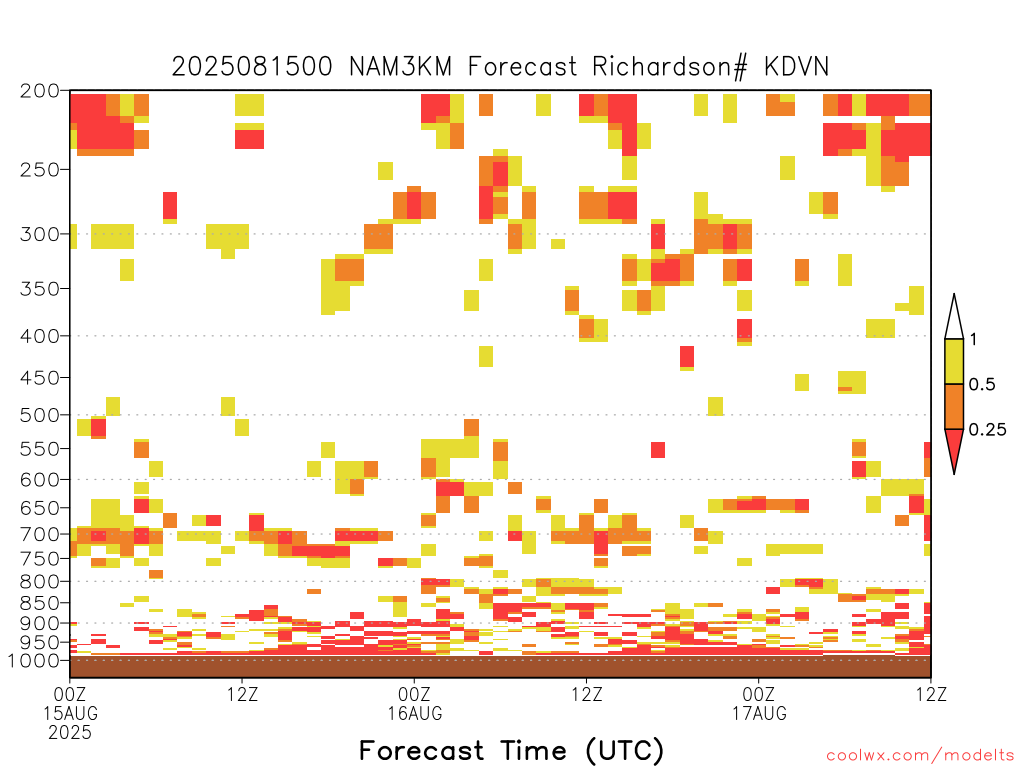 2025081500 NAM3KM Forecast Richardson# KDVN

200
250
300
350
400
450
500
550
600
650
700
750
800
850
900
950
1000

1
0.5
0.25

00Z
15AUG
2025
12Z
00Z
16AUG
12Z
00Z
17AUG
12Z

Forecast Time (UTC)

coolwx.com/modelts